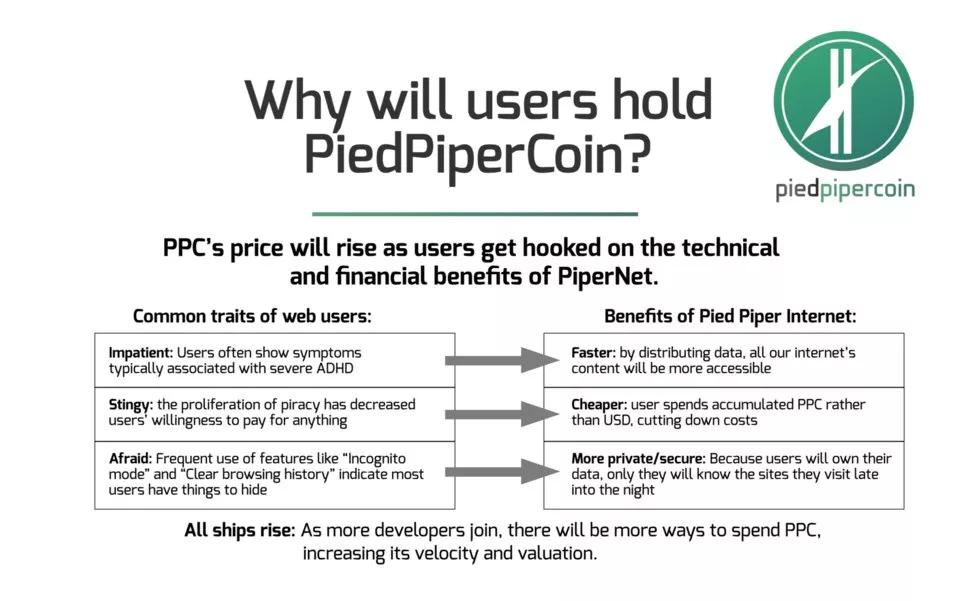 Why will users hold PiedPiperCoin?

piedpipercoin

PPC's price will rise as users get hooked on the technical and financial benefits of PiperNet.

Common traits of web users:

Impatient: Users often show symptoms typically associated with severe ADHD

Stingy: the proliferation of piracy has decreased users' willingness to pay for anything

Afraid: Frequent use of features like "Incognito mode" and "Clear browsing history" indicate most users have things to hide

Benefits of Pied Piper Internet:

Faster: by distributing data, all our internet's content will be more accessible

Cheaper: user spends accumulated PPC rather than USD, cutting down costs

More private/secure: Because users will own their data, only they will know the sites they visit late into the night

All ships rise: As more developers join, there will be more ways to spend PPC, increasing its velocity and valuation.